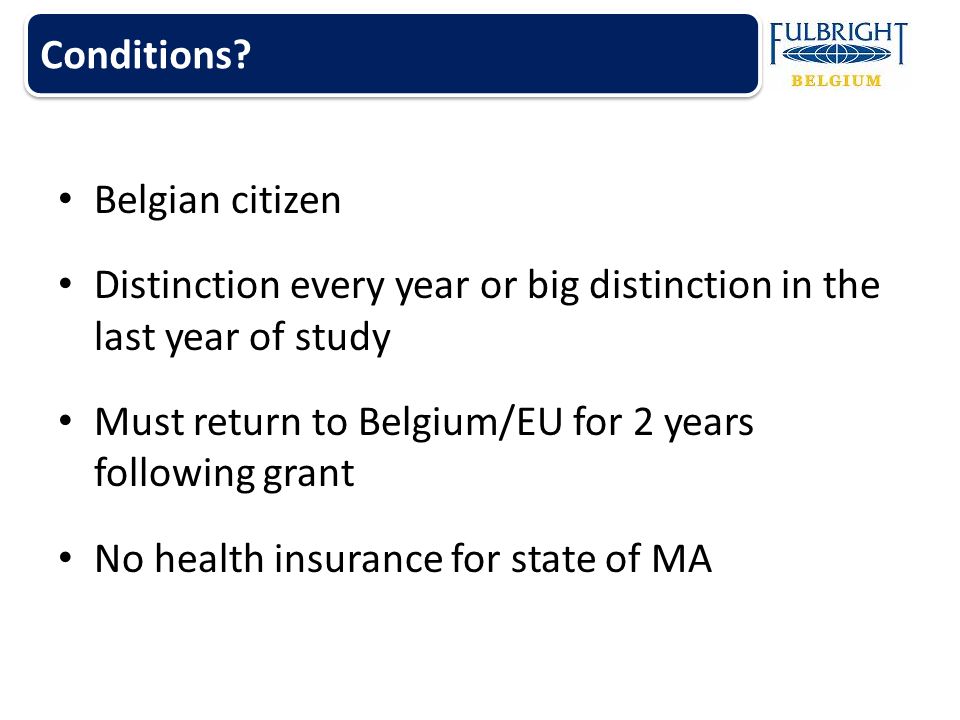 Conditions?

FULBRIGHT
BELGIUM

• Belgian citizen

• Distinction every year or big distinction in the last year of study

• Must return to Belgium/EU for 2 years following grant

• No health insurance for state of MA